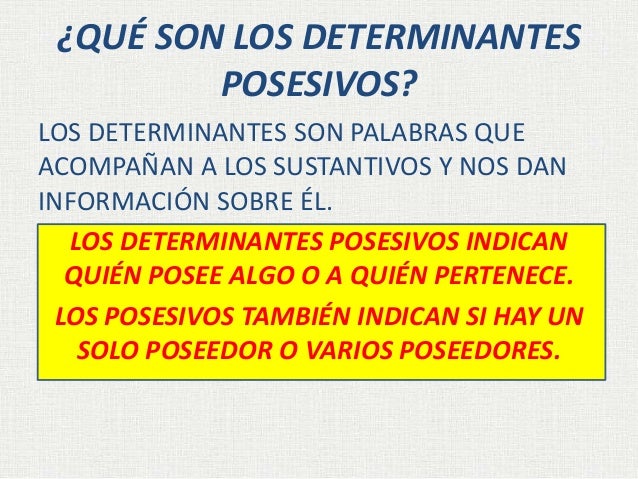 ¿QUÉ SON LOS DETERMINANTES POSESIVOS?

LOS DETERMINANTES SON PALABRAS QUE ACOMPAÑAN A LOS SUSTANTIVOS Y NOS DAN INFORMACIÓN SOBRE ÉL.

LOS DETERMINANTES POSESIVOS INDICAN QUIÉN POSEE ALGO O A QUIÉN PERTENECE.

LOS POSESIVOS TAMBIÉN INDICAN SI HAY UN SOLO POSEEDOR O VARIOS POSEEDORES.